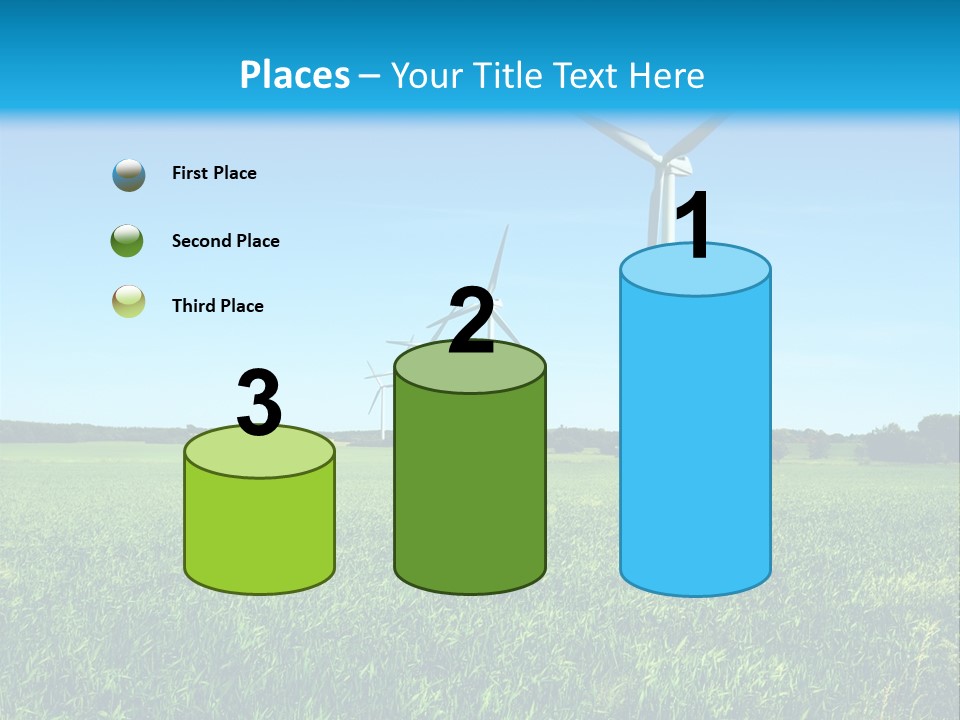 Places – Your Title Text Here

First Place

Second Place

Third Place

3

2

1